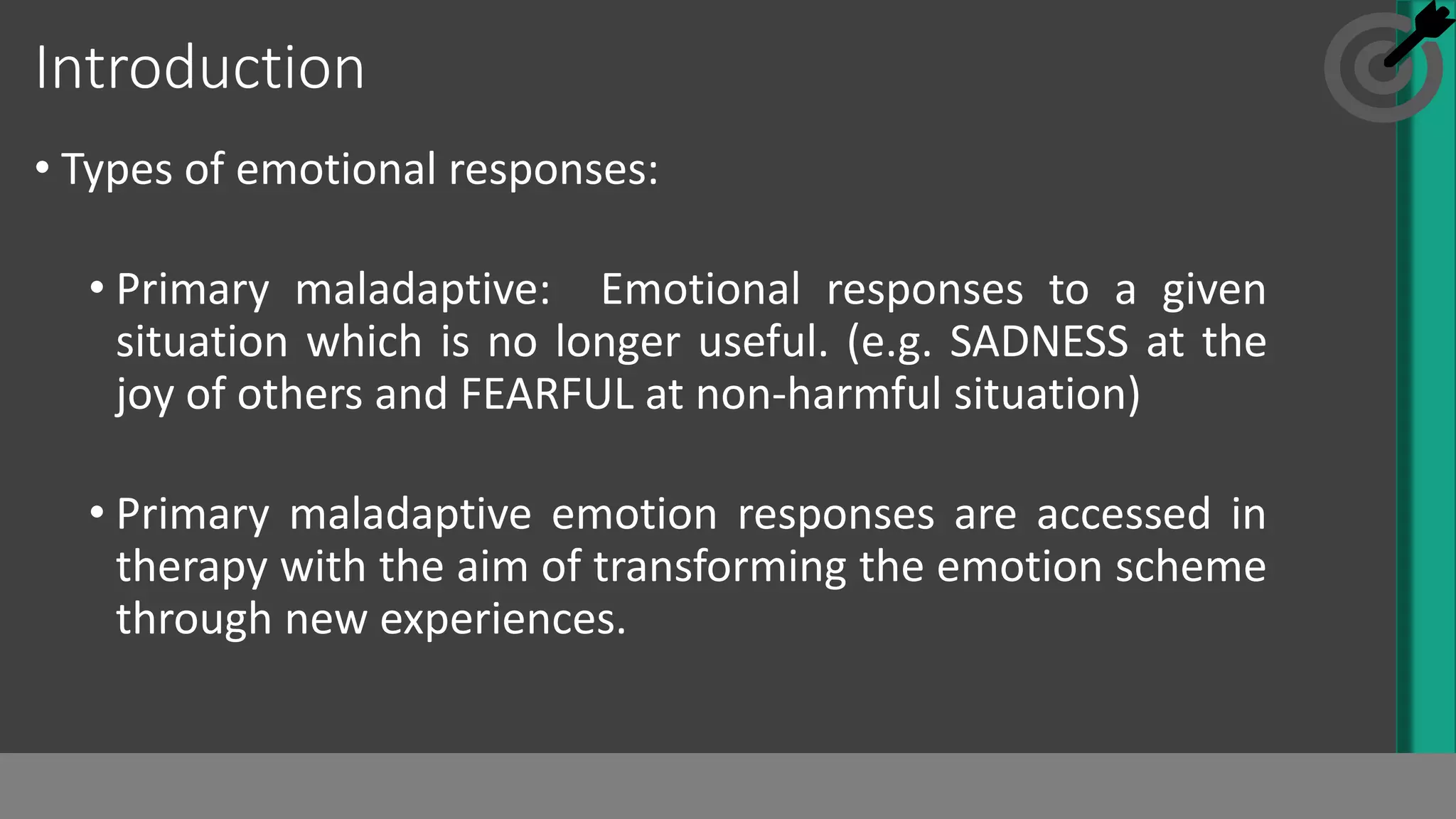 Introduction

• Types of emotional responses:

• Primary maladaptive: Emotional responses to a given situation which is no longer useful. (e.g. SADNESS at the joy of others and FEARFUL at non-harmful situation)

• Primary maladaptive emotion responses are accessed in therapy with the aim of transforming the emotion scheme through new experiences.